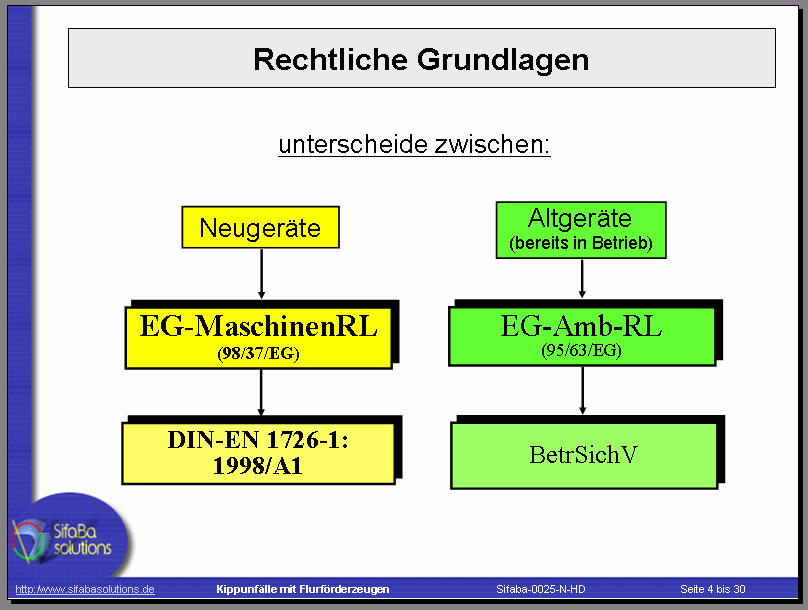 Rechtliche Grundlagen

unterscheide zwischen:

Neugeräte

EG-MaschinenRL
(98/37/EG)

DIN-EN 1726-1:
1998/A1

Altgeräte
(bereits in Betrieb)

EG-Amb-RL
(95/63/EG)

BetrSichV

SifaBa solutions

http://www.sifabasolutions.de Kippunfälle mit Flurförderzeugen Sifaba-0025-N-HD Seite 4 bis 30